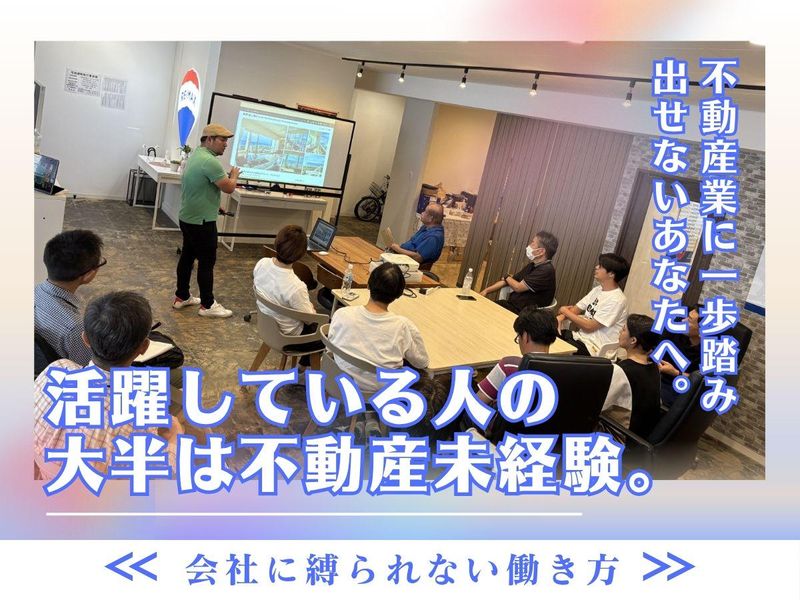 不動産業に一歩踏み出せないあなたへ。

活躍している人の大半は不動産未経験。

≪ 会社に縛られない働き方 ≫